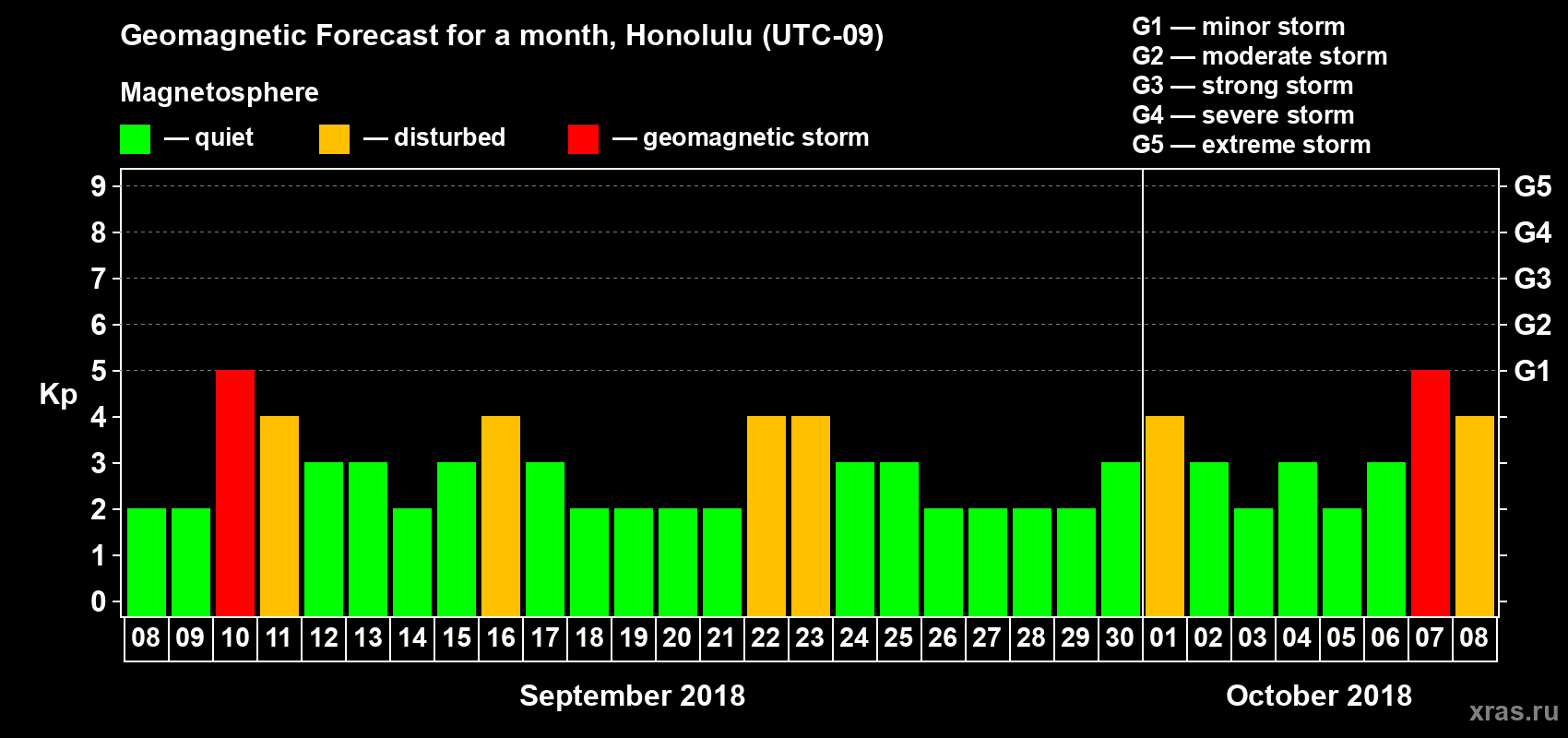 Geomagnetic Forecast for a month, Honolulu (UTC-09)

Magnetosphere

— quiet — disturbed — geomagnetic storm

G1 — minor storm
G2 — moderate storm
G3 — strong storm
G4 — severe storm
G5 — extreme storm

Kp

9
8
7
6
5
4
3
2
1
0

G5
G4
G3
G2
G1

08 09 10 11 12 13 14 15 16 17 18 19 20 21 22 23 24 25 26 27 28 29 30 01 02 03 04 05 06 07 08

September 2018

October 2018

xras.ru